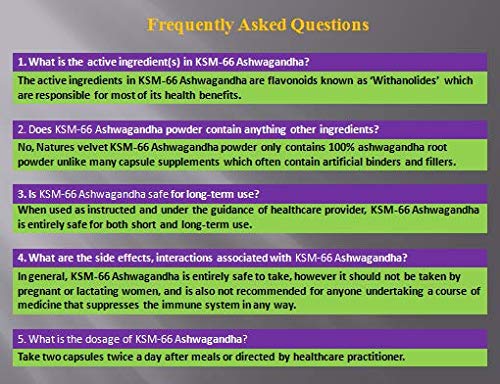 Frequently Asked Questions

1. What is the active ingredient(s) in KSM-66 Ashwagandha?

The active ingredients in KSM-66 Ashwagandha are flavonoids known as 'Withanolides' which are responsible for most of its health benefits.

2. Does KSM-66 Ashwagandha powder contain anything other ingredients?

No, Natures velvet KSM-66 Ashwagandha powder only contains 100% ashwagandha root powder unlike many capsule supplements which often contain artificial binders and fillers.

3. Is KSM-66 Ashwagandha safe for long-term use?

When used as instructed and under the guidance of healthcare provider, KSM-66 Ashwagandha is entirely safe for both short and long-term use.

4. What are the side effects, interactions associated with KSM-66 Ashwagandha?

In general, KSM-66 Ashwagandha is entirely safe to take, however it should not be taken by pregnant or lactating women, and is also not recommended for anyone undertaking a course of medicine that suppresses the immune system in any way.

5. What is the dosage of KSM-66 Ashwagandha?

Take two capsules twice a day after meals or directed by healthcare practitioner.